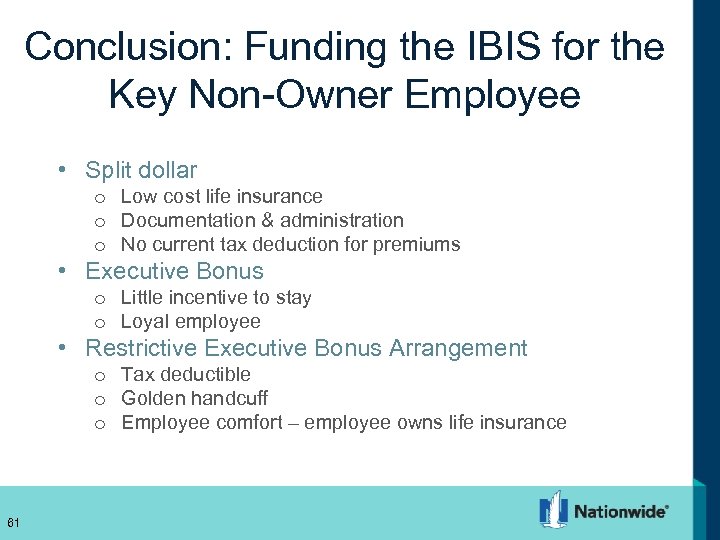 Conclusion: Funding the IBIS for the Key Non-Owner Employee

• Split dollar
 o Low cost life insurance
 o Documentation & administration
 o No current tax deduction for premiums
• Executive Bonus
 o Little incentive to stay
 o Loyal employee
• Restrictive Executive Bonus Arrangement
 o Tax deductible
 o Golden handcuff
 o Employee comfort – employee owns life insurance

61

Nationwide®